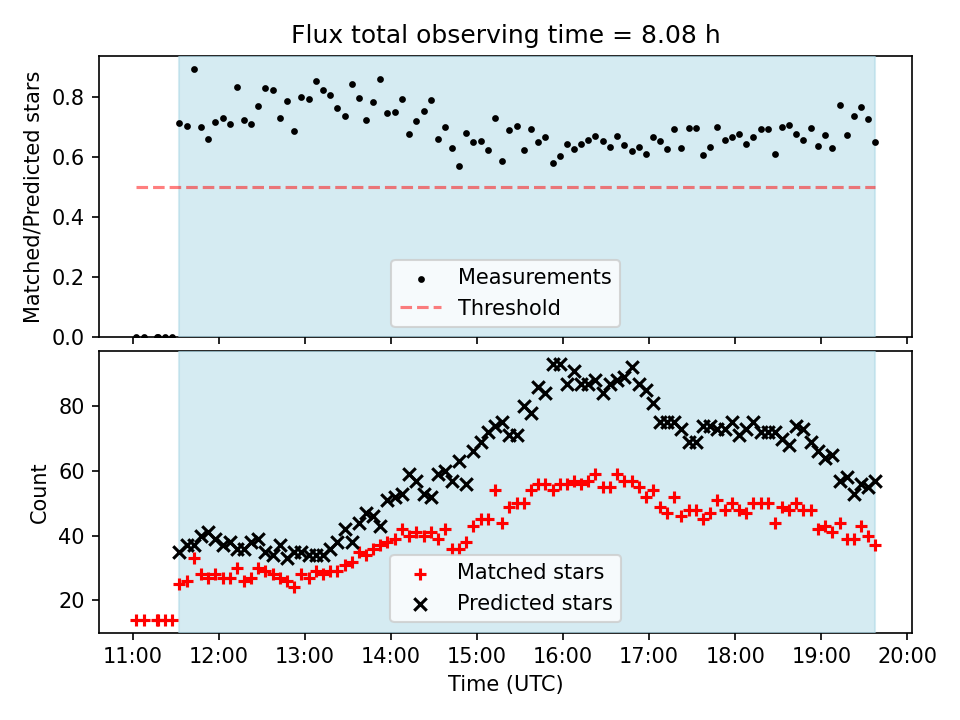 Flux total observing time = 8.08 h

Matched/Predicted stars

0.8
0.6
0.4
0.2
0.0

Measurements
Threshold

Count

80
60
40
20

Matched stars
Predicted stars

11:00 12:00 13:00 14:00 15:00 16:00 17:00 18:00 19:00 20:00

Time (UTC)